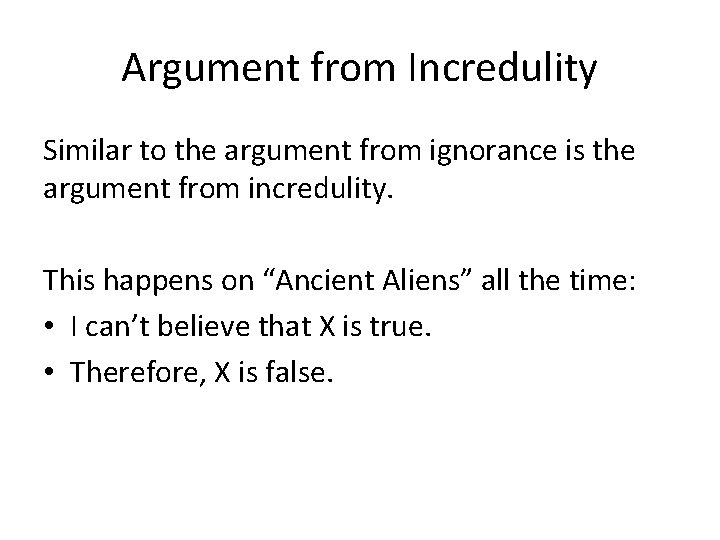 Argument from Incredulity

Similar to the argument from ignorance is the argument from incredulity.

This happens on “Ancient Aliens” all the time:

• I can’t believe that X is true.
• Therefore, X is false.